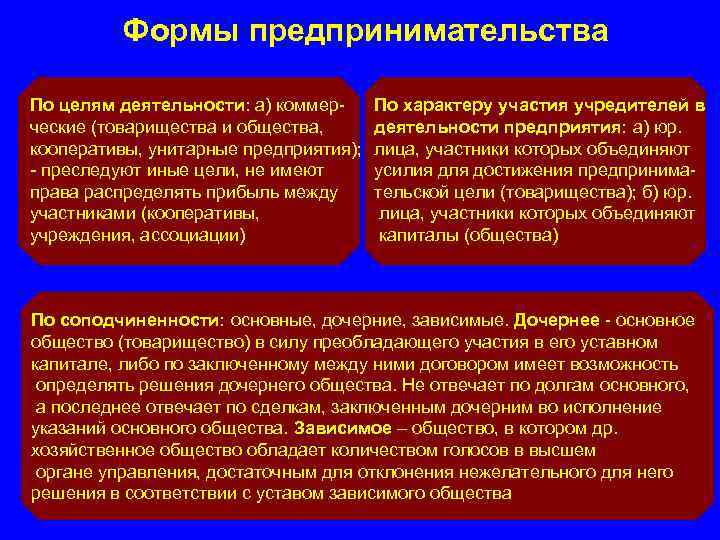 Формы предпринимательства

По целям деятельности: а) коммерческие (товарищества и общества, кооперативы, унитарные предприятия); - преследуют иные цели, не имеют права распределять прибыль между участниками (кооперативы, учреждения, ассоциации)

По характеру участия учредителей в деятельности предприятия: а) юр. лица, участники которых объединяют усилия для достижения предпринимательской цели (товарищества); б) юр. лица, участники которых объединяют капиталы (общества)

По соподчиненности: основные, дочерние, зависимые. Дочернее - основное общество (товарищество) в силу преобладающего участия в его уставном капитале, либо по заключенному между ними договором имеет возможность определять решения дочернего общества. Не отвечает по долгам основного, а последнее отвечает по сделкам, заключенным дочерним во исполнение указаний основного общества. Зависимое – общество, в котором др. хозяйственное общество обладает количеством голосов в высшем органе управления, достаточным для отклонения нежелательного для него решения в соответствии с уставом зависимого общества